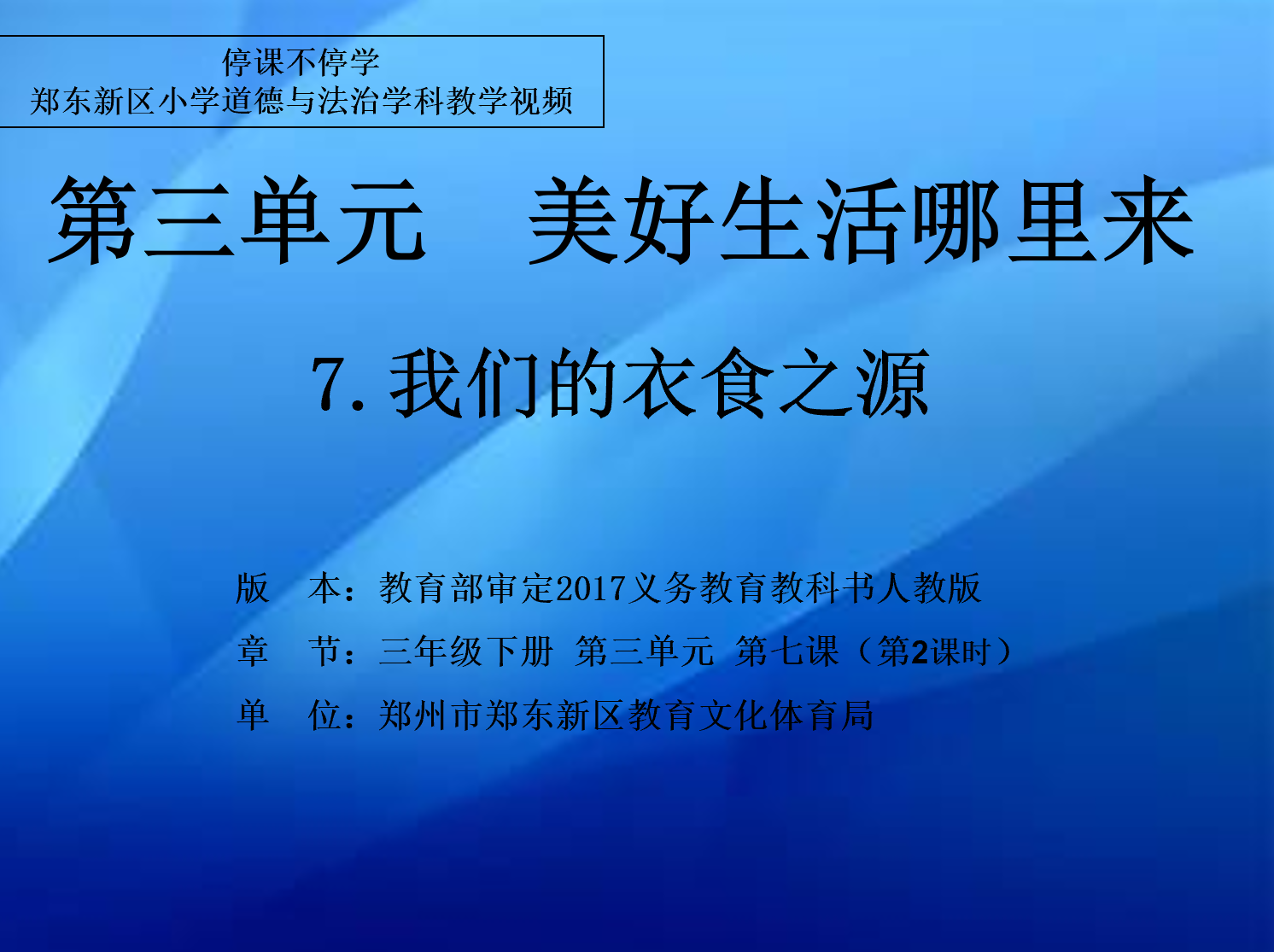 停课不停学
郑东新区小学道德与法治学科教学视频

第三单元　美好生活哪里来

7. 我们的衣食之源

版　本：教育部审定2017义务教育教科书人教版
章　节：三年级下册 第三单元 第七课（第2课时）
单　位：郑州市郑东新区教育文化体育局